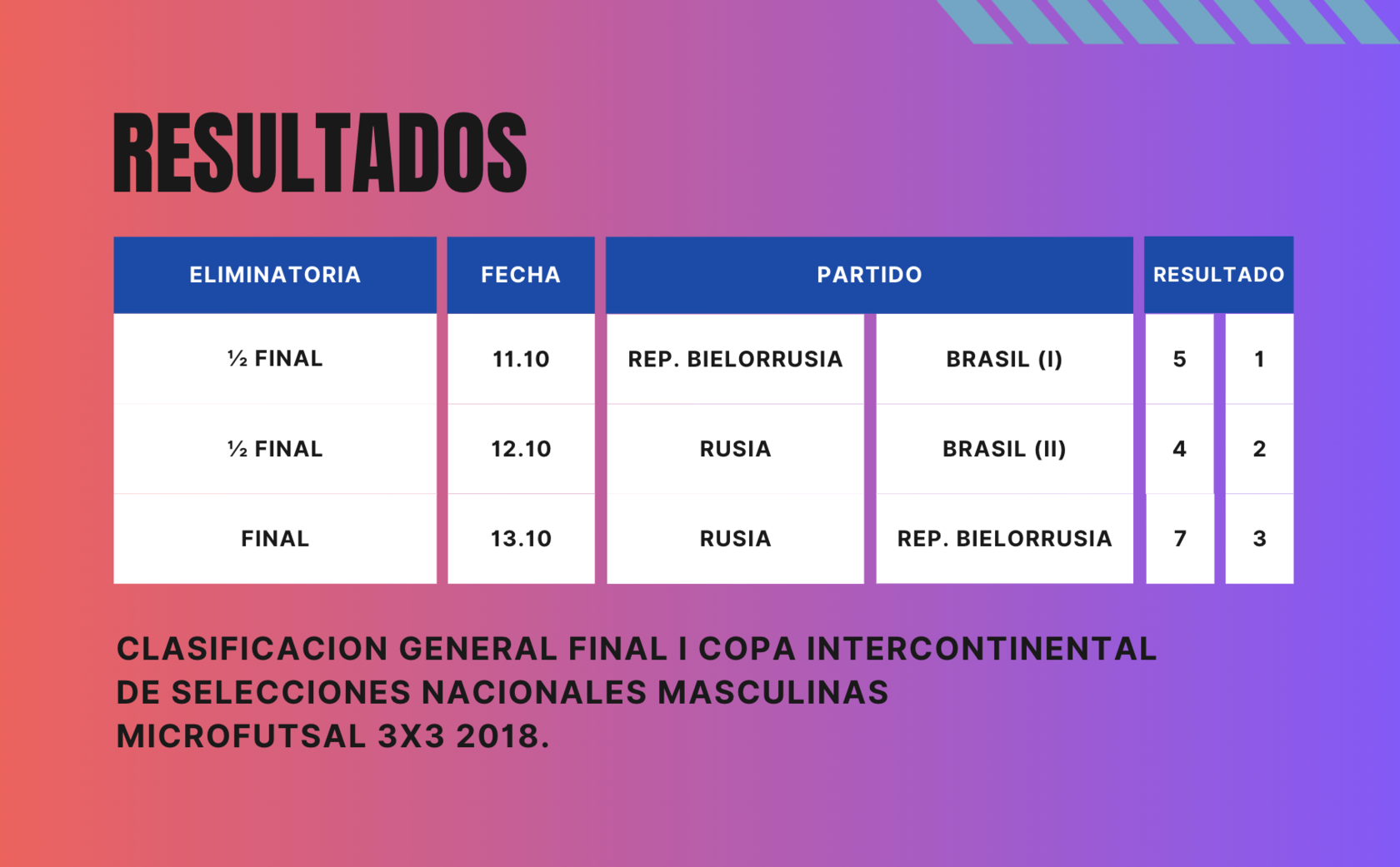 RESULTADOS

| ELIMINATORIA | FECHA | PARTIDO | | RESULTADO | |
|---|---|---|---|---|---|
| ½ FINAL | 11.10 | REP. BIELORRUSIA | BRASIL (I) | 5 | 1 |
| ½ FINAL | 12.10 | RUSIA | BRASIL (II) | 4 | 2 |
| FINAL | 13.10 | RUSIA | REP. BIELORRUSIA | 7 | 3 |

CLASIFICACION GENERAL FINAL I COPA INTERCONTINENTAL DE SELECCIONES NACIONALES MASCULINAS MICROFUTSAL 3X3 2018.